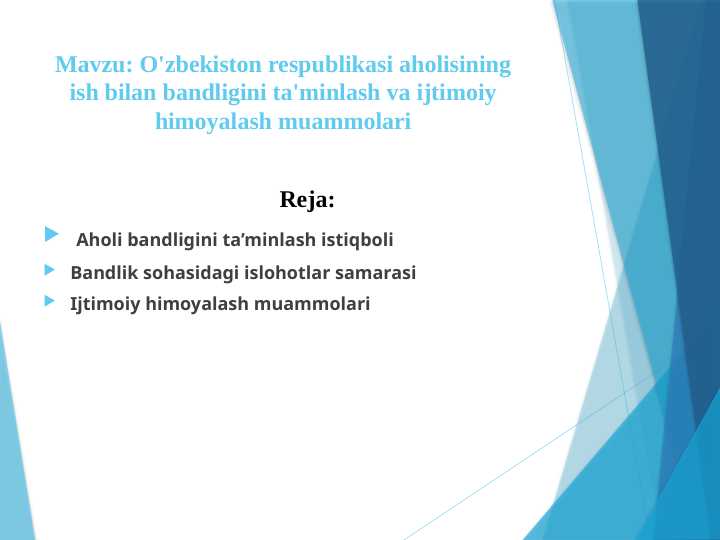 Mavzu: O'zbekiston respublikasi aholisining ish bilan bandligini ta'minlash va ijtimoiy himoyalash muammolari

Reja:

Aholi bandligini ta’minlash istiqboli

Bandlik sohasidagi islohotlar samarasi

Ijtimoiy himoyalash muammolari